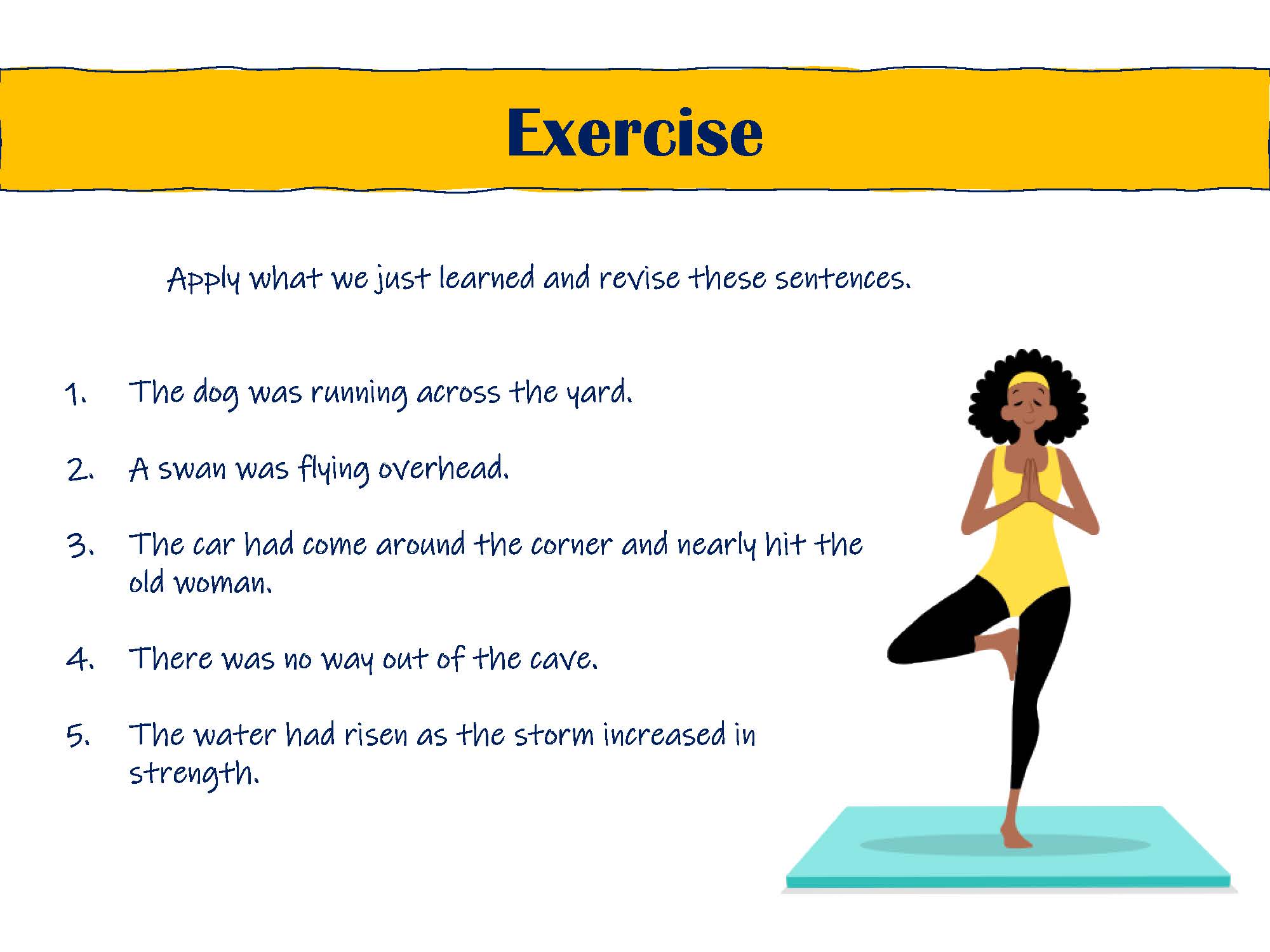 Exercise

Apply what we just learned and revise these sentences.

1. The dog was running across the yard.

2. A swan was flying overhead.

3. The car had come around the corner and nearly hit the old woman.

4. There was no way out of the cave.

5. The water had risen as the storm increased in strength.